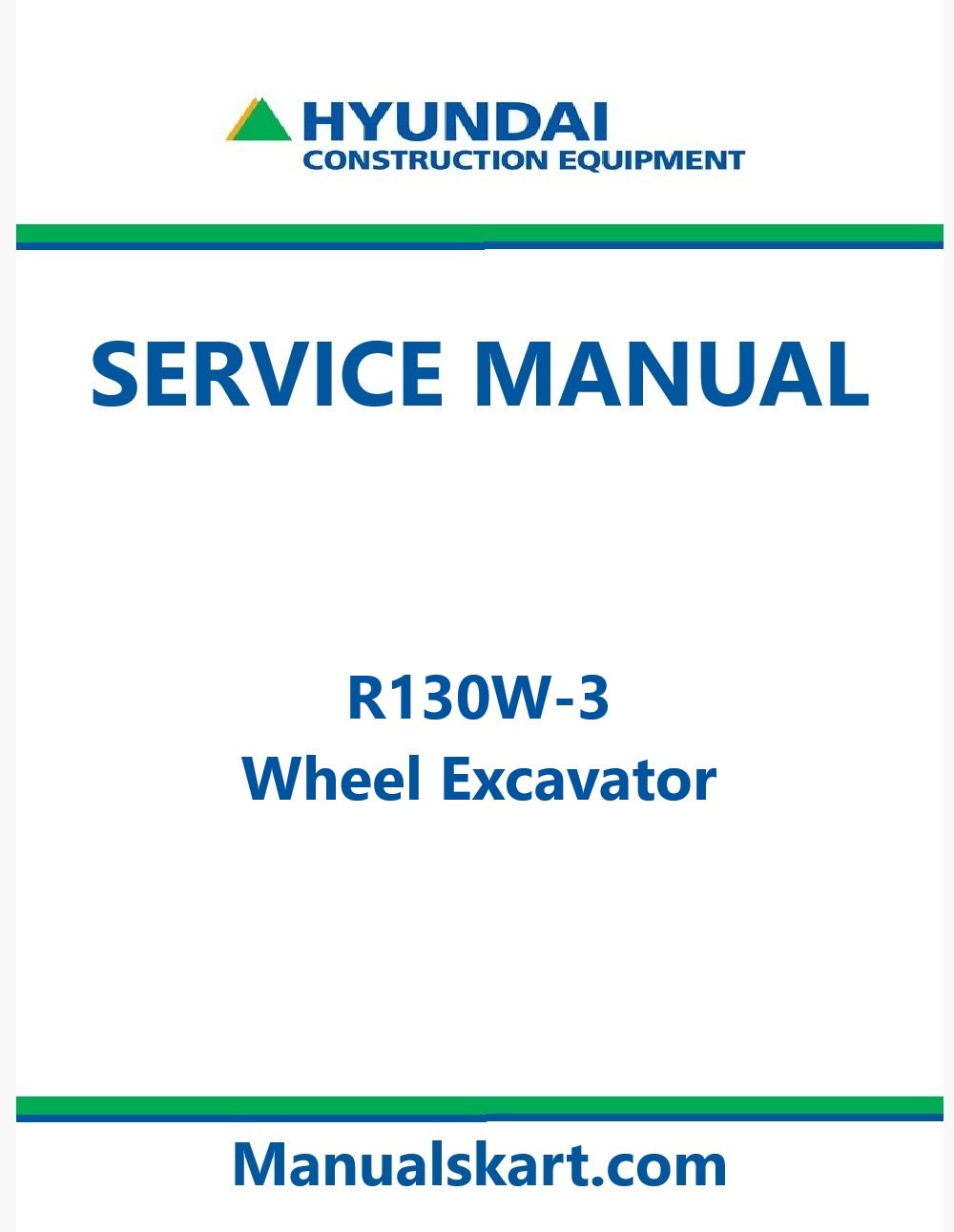 HYUNDAI
CONSTRUCTION EQUIPMENT

SERVICE MANUAL

R130W-3
Wheel Excavator

Manualskart.com